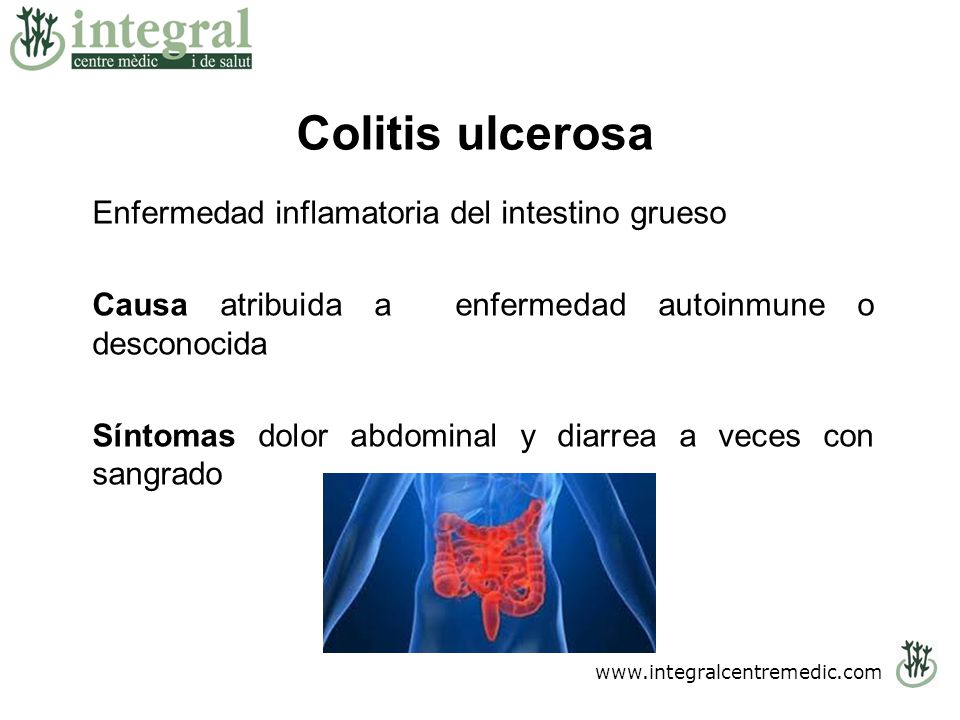 integral
centre mèdic i de salut

Colitis ulcerosa

Enfermedad inflamatoria del intestino grueso

Causa atribuida a enfermedad autoinmune o desconocida

Síntomas dolor abdominal y diarrea a veces con sangrado

www.integralcentremedic.com